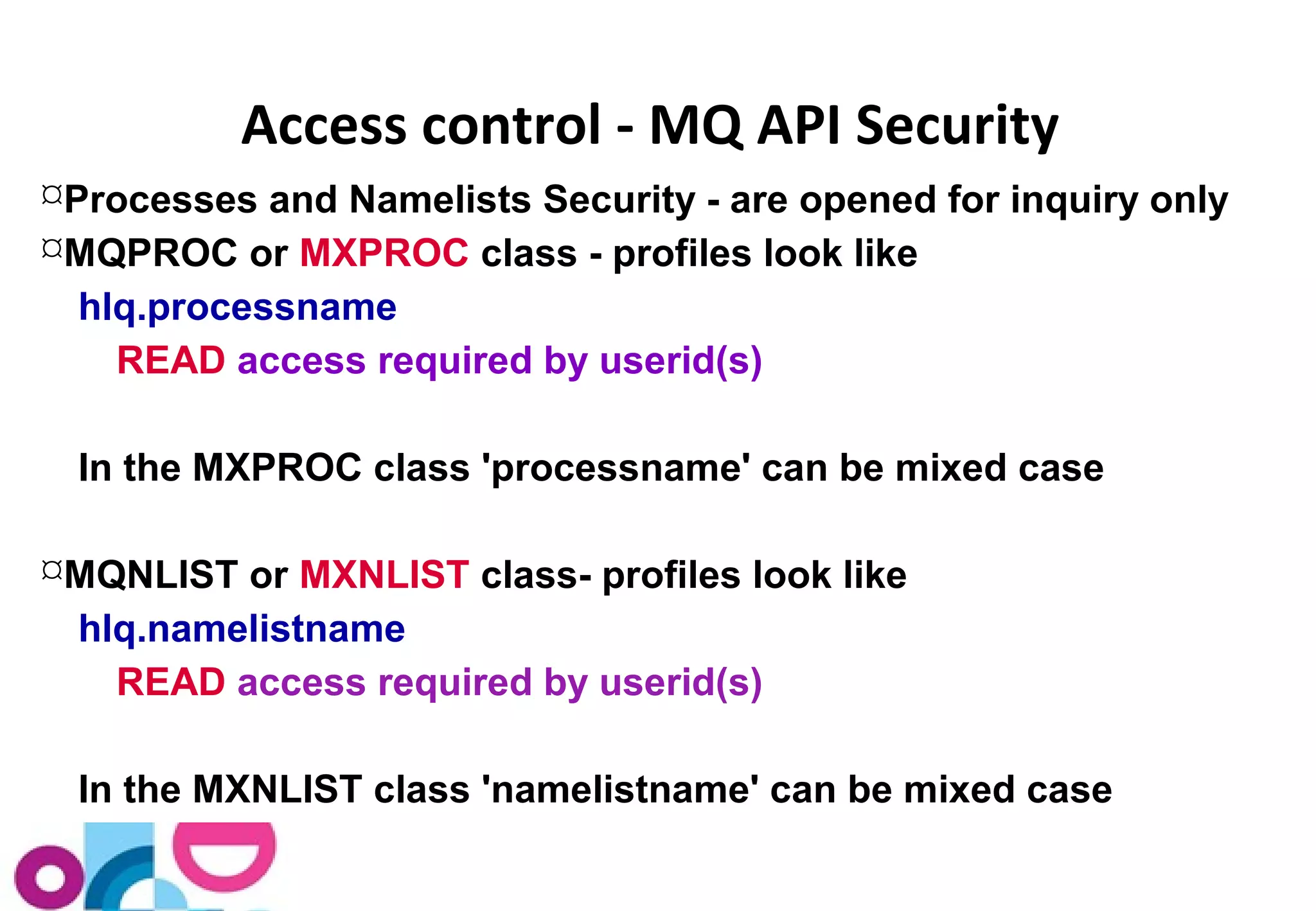 Access control - MQ API Security

¤Processes and Namelists Security - are opened for inquiry only

¤MQPROC or MXPROC class - profiles look like

hlq.processname

READ access required by userid(s)

In the MXPROC class 'processname' can be mixed case

¤MQNLIST or MXNLIST class- profiles look like

hlq.namelistname

READ access required by userid(s)

In the MXNLIST class 'namelistname' can be mixed case